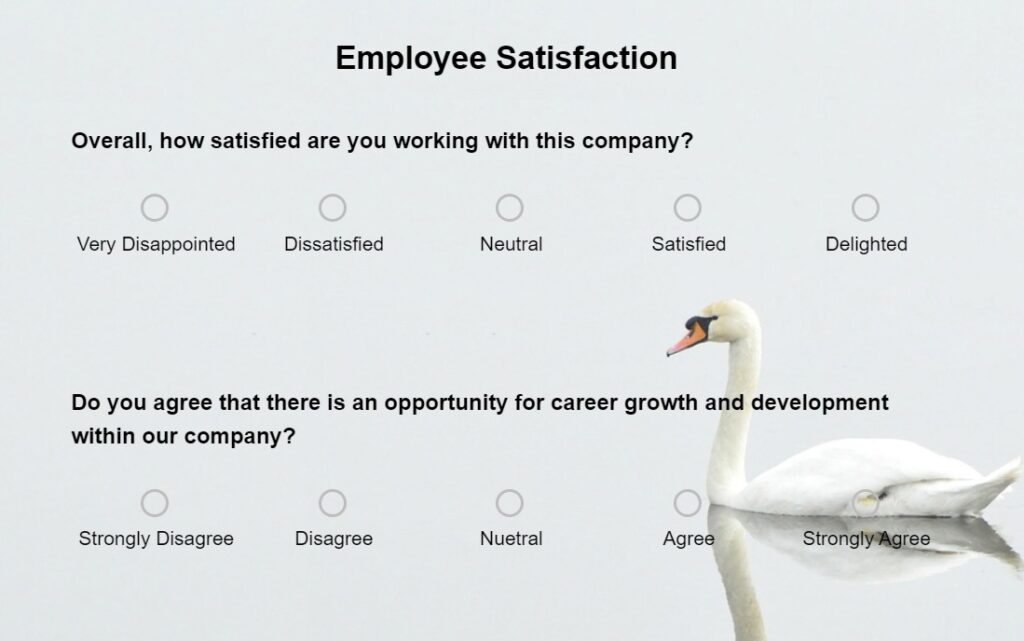 Employee Satisfaction

Overall, how satisfied are you working with this company?

Very Disappointed
Dissatisfied
Neutral
Satisfied
Delighted

Do you agree that there is an opportunity for career growth and development within our company?

Strongly Disagree
Disagree
Nuetral
Agree
Strongly Agree